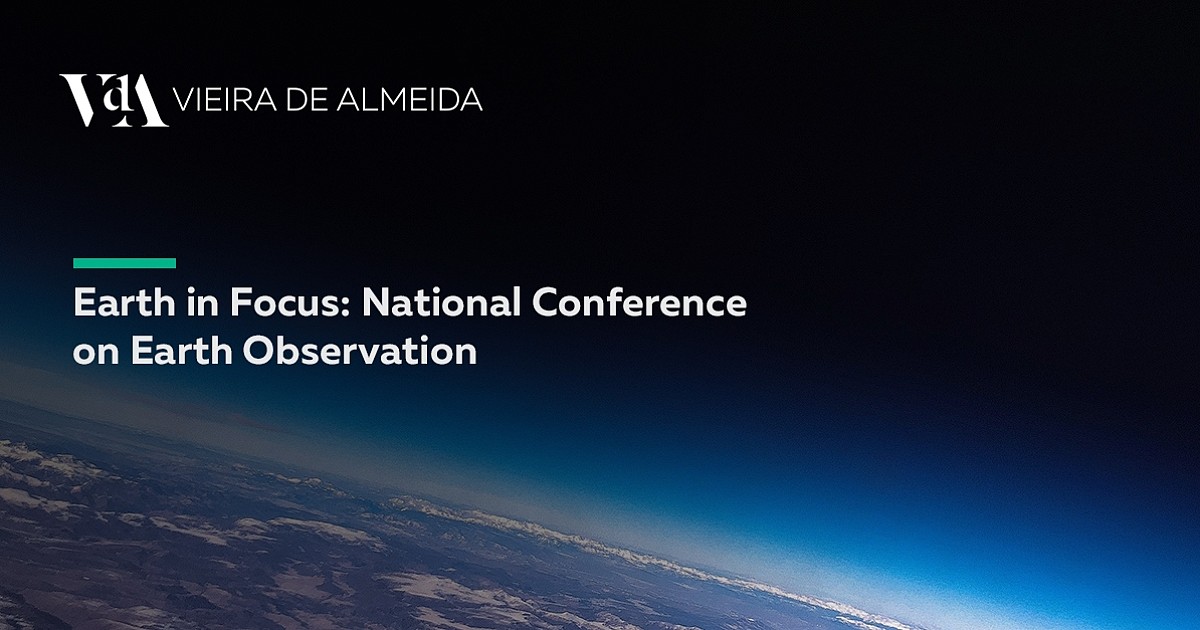 VdA VIEIRA DE ALMEIDA

Earth in Focus: National Conference on Earth Observation